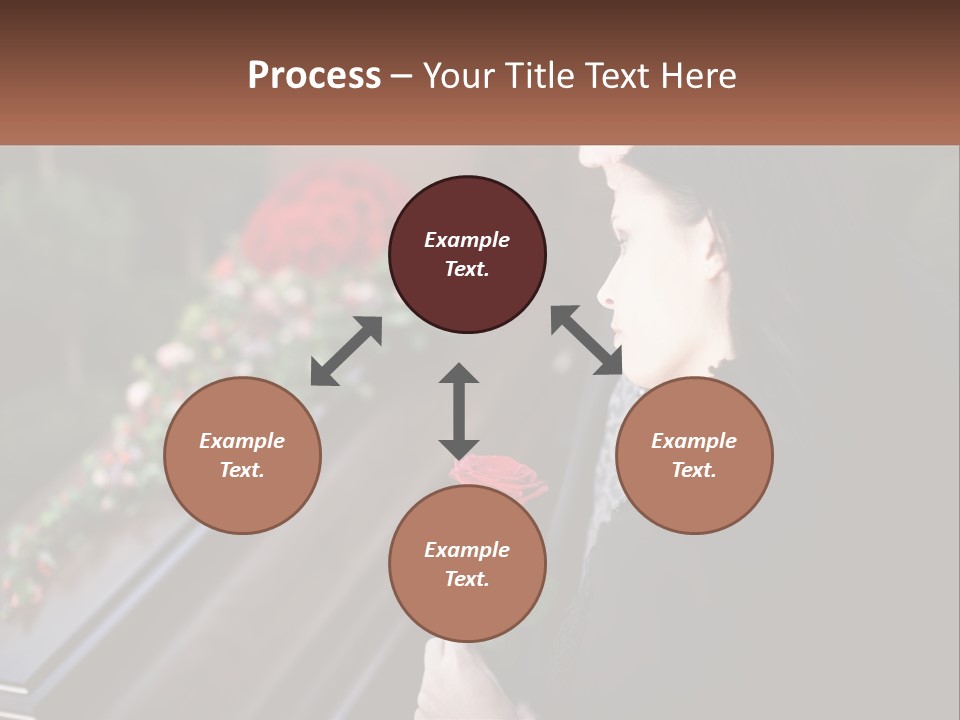 Process – Your Title Text Here

Example Text.

Example Text.

Example Text.

Example Text.